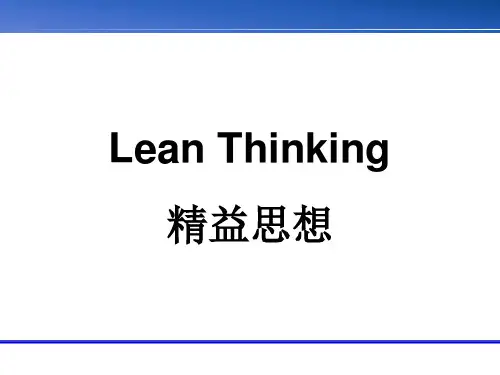 Lean Thinking

精益思想